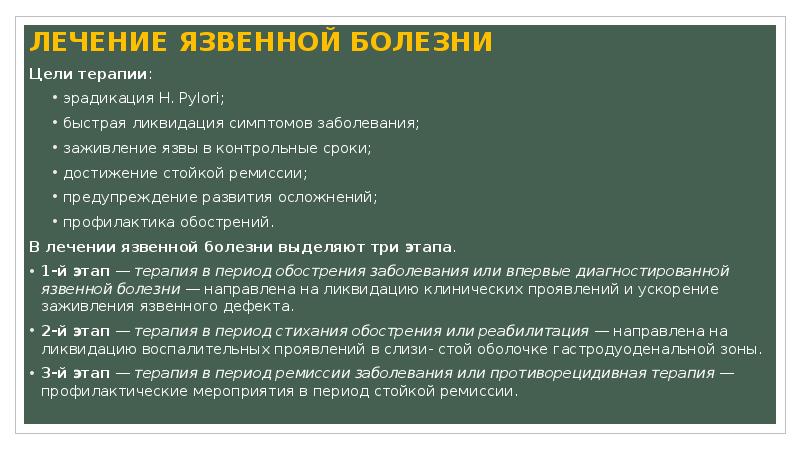 ЛЕЧЕНИЕ ЯЗВЕННОЙ БОЛЕЗНИ

Цели терапии:

• эрадикация H. Pylori;

• быстрая ликвидация симптомов заболевания;

• заживление язвы в контрольные сроки;

• достижение стойкой ремиссии;

• предупреждение развития осложнений;

• профилактика обострений.

В лечении язвенной болезни выделяют три этапа.

• 1-й этап — терапия в период обострения заболевания или впервые диагностированной язвенной болезни — направлена на ликвидацию клинических проявлений и ускорение заживления язвенного дефекта.

• 2-й этап — терапия в период стихания обострения или реабилитация — направлена на ликвидацию воспалительных проявлений в слизи- стой оболочке гастродуоденальной зоны.

• 3-й этап — терапия в период ремиссии заболевания или противорецидивная терапия — профилактические мероприятия в период стойкой ремиссии.